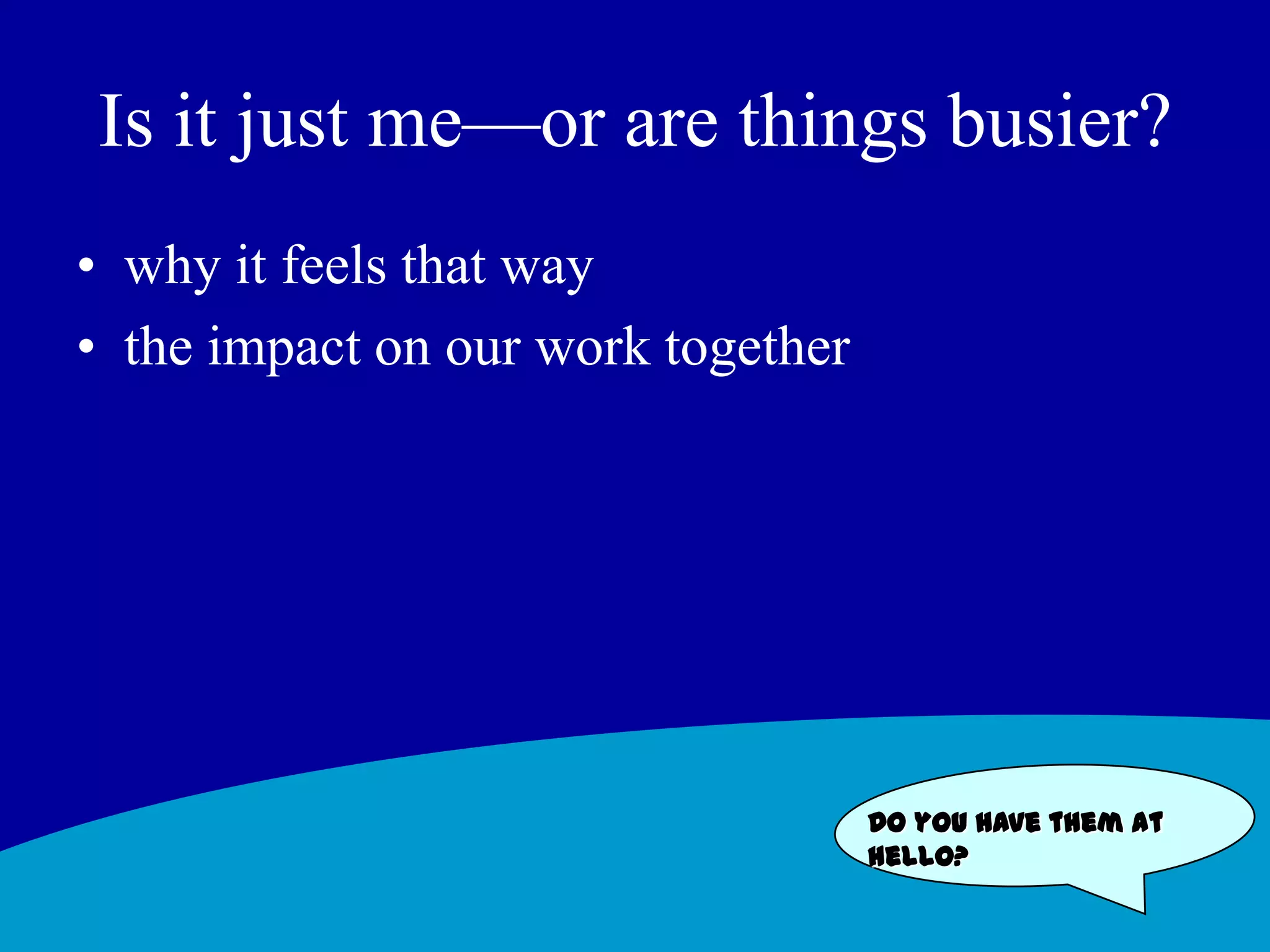 Is it just me—or are things busier?

• why it feels that way
• the impact on our work together

DO YOU HAVE THEM AT HELLO?